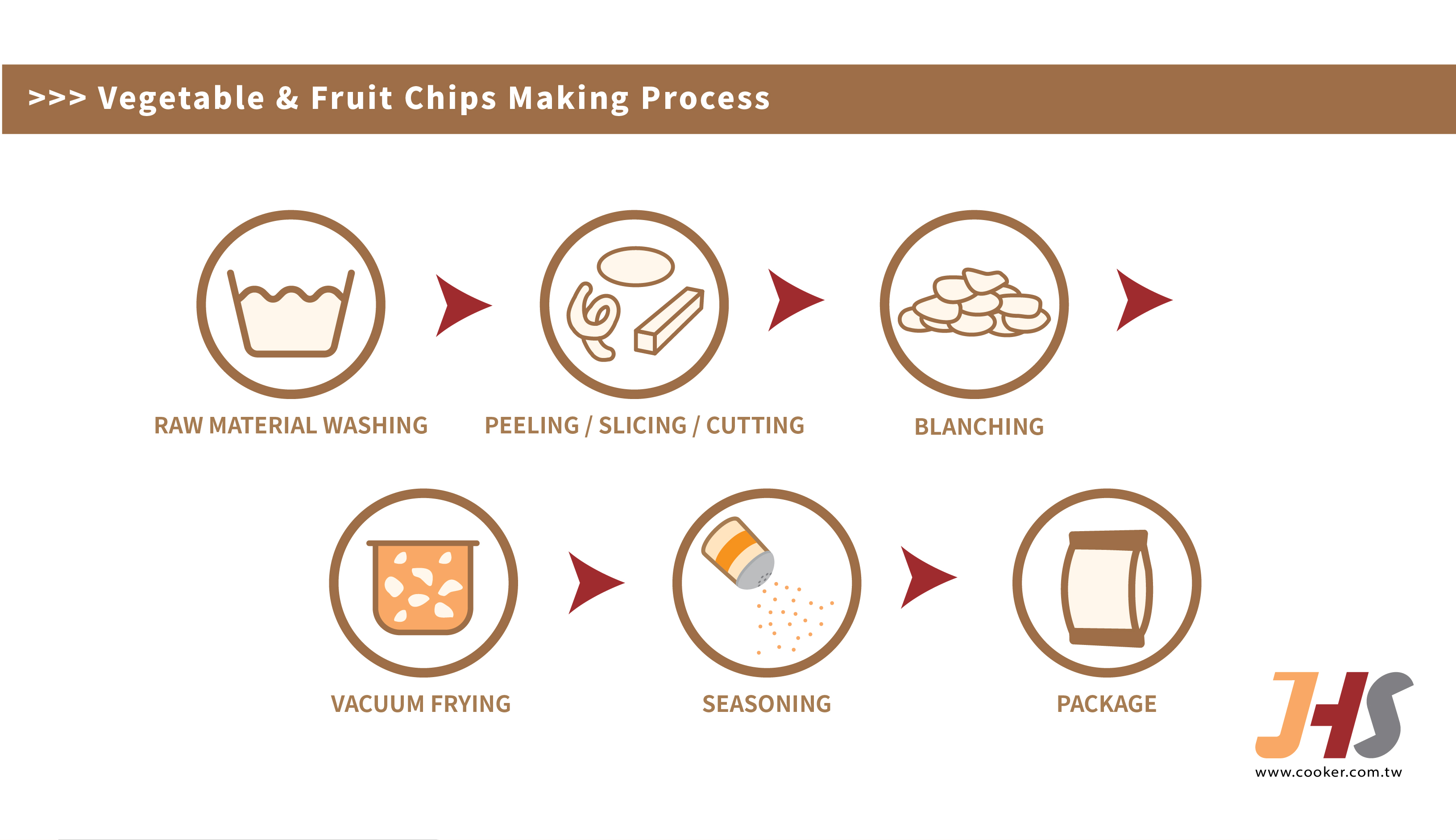 >>> Vegetable & Fruit Chips Making Process

RAW MATERIAL WASHING

PEELING / SLICING / CUTTING

BLANCHING

VACUUM FRYING

SEASONING

PACKAGE

JHS
www.cooker.com.tw